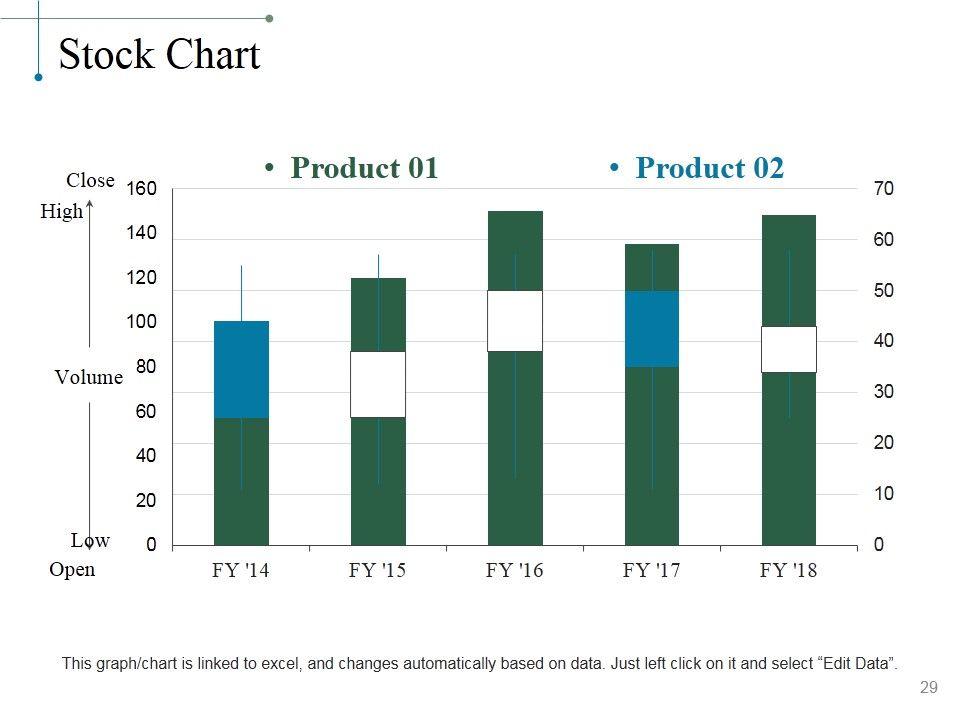 Stock Chart

• Product 01

• Product 02

Close

High

Volume

Low

Open

160
140
120
100
80
60
40
20
0

70
60
50
40
30
20
10
0

FY '14
FY '15
FY '16
FY '17
FY '18

This graph/chart is linked to excel, and changes automatically based on data. Just left click on it and select "Edit Data".

29